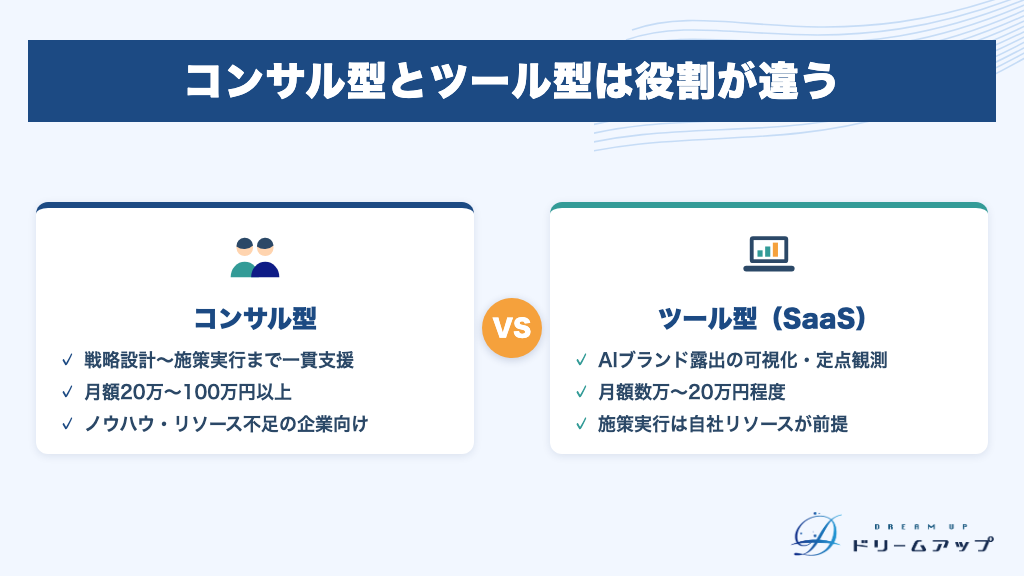 コンサル型とツール型は役割が違う

コンサル型

✓ 戦略設計〜施策実行まで一貫支援
✓ 月額20万〜100万円以上
✓ ノウハウ・リソース不足の企業向け

VS

ツール型（SaaS）

✓ AIブランド露出の可視化・定点観測
✓ 月額数万〜20万円程度
✓ 施策実行は自社リソースが前提

DREAM UP
ドリームアップ